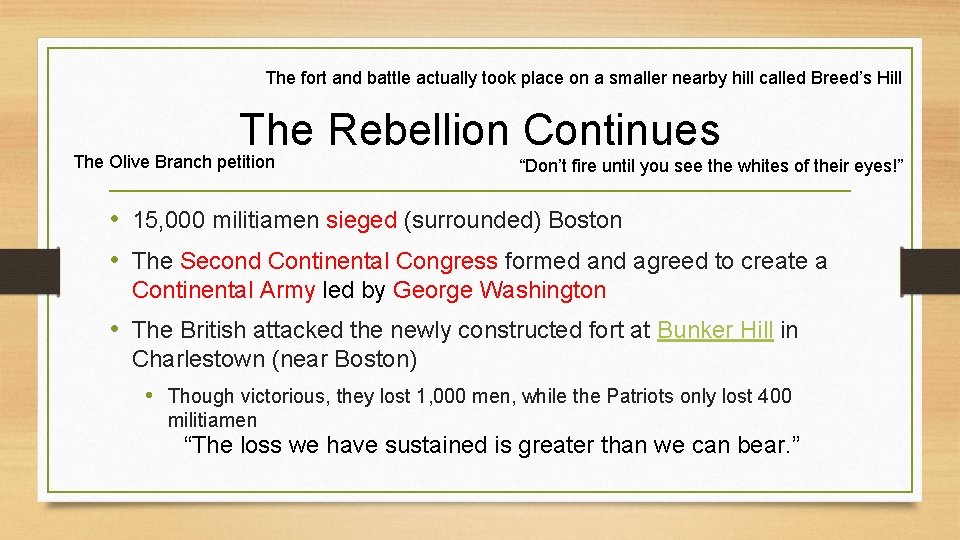 The fort and battle actually took place on a smaller nearby hill called Breed's Hill

The Rebellion Continues

The Olive Branch petition

"Don't fire until you see the whites of their eyes!"

• 15,000 militiamen sieged (surrounded) Boston
• The Second Continental Congress formed and agreed to create a Continental Army led by George Washington
• The British attacked the newly constructed fort at Bunker Hill in Charlestown (near Boston)
• Though victorious, they lost 1,000 men, while the Patriots only lost 400 militiamen

"The loss we have sustained is greater than we can bear."